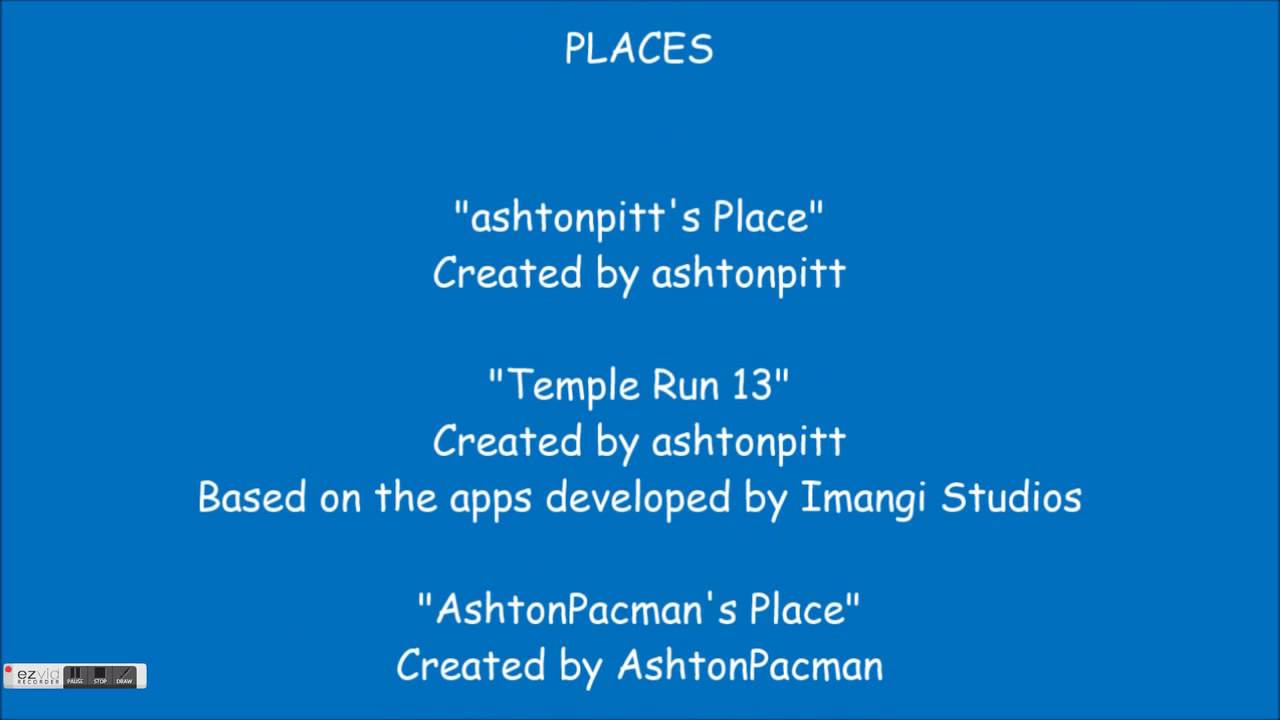 PLACES

"ashtonpitt's Place"
Created by ashtonpitt

"Temple Run 13"
Created by ashtonpitt
Based on the apps developed by Imangi Studios

"AshtonPacman's Place"
Created by AshtonPacman

ezvid RECORDER PAUSE STOP DRAW